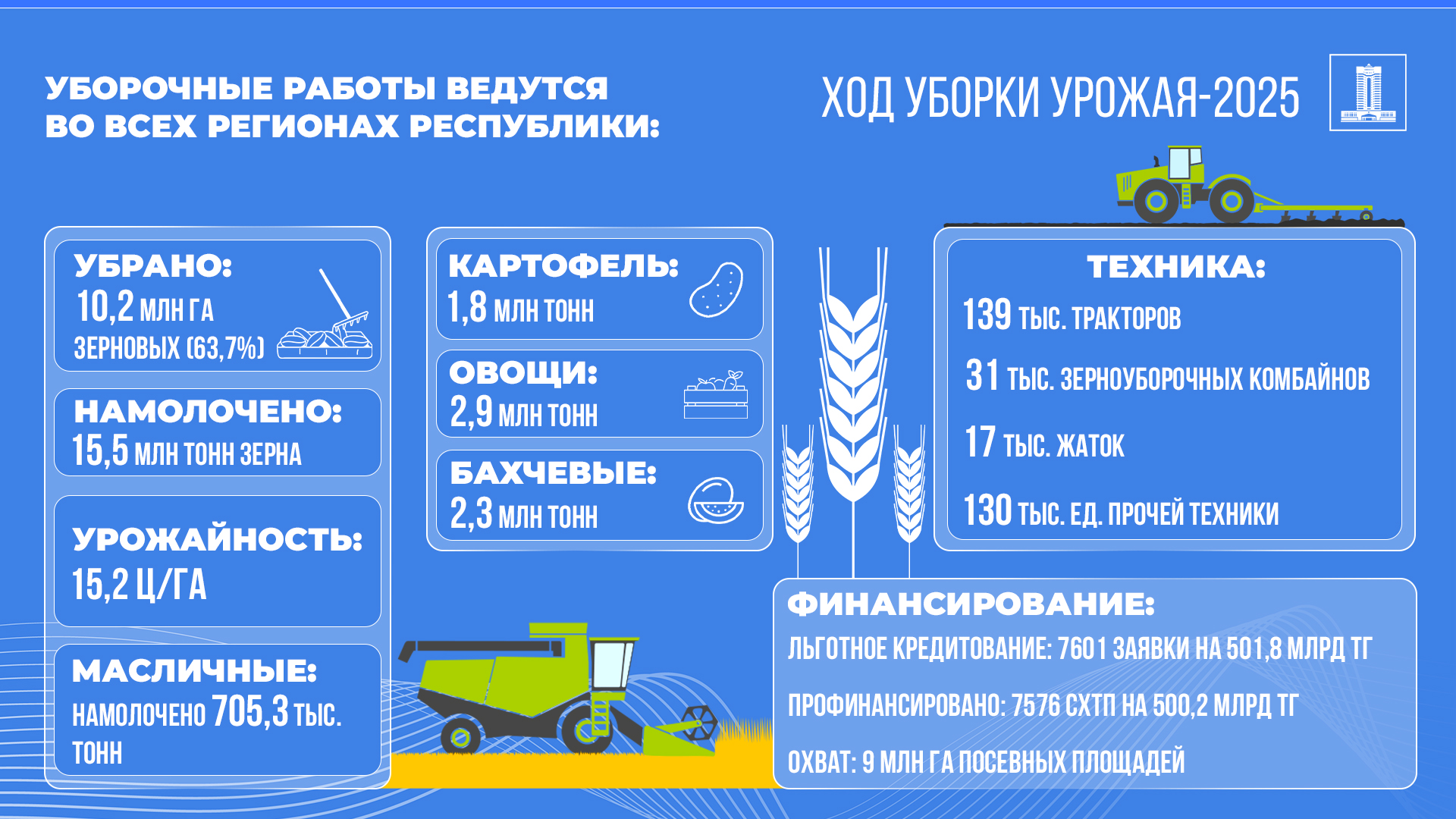 УБОРОЧНЫЕ РАБОТЫ ВЕДУТСЯ ВО ВСЕХ РЕГИОНАХ РЕСПУБЛИКИ:

ХОД УБОРКИ УРОЖАЯ-2025

УБРАНО:
10,2 МЛН ГА ЗЕРНОВЫХ (63,7%)

НАМОЛОЧЕНО:
15,5 МЛН ТОНН ЗЕРНА

УРОЖАЙНОСТЬ:
15,2 Ц/ГА

МАСЛИЧНЫЕ:
НАМОЛОЧЕНО 705,3 ТЫС. ТОНН

КАРТОФЕЛЬ:
1,8 МЛН ТОНН

ОВОЩИ:
2,9 МЛН ТОНН

БАХЧЕВЫЕ:
2,3 МЛН ТОНН

ТЕХНИКА:
139 ТЫС. ТРАКТОРОВ
31 ТЫС. ЗЕРНОУБОРОЧНЫХ КОМБАЙНОВ
17 ТЫС. ЖАТОК
130 ТЫС. ЕД. ПРОЧЕЙ ТЕХНИКИ

ФИНАНСИРОВАНИЕ:
ЛЬГОТНОЕ КРЕДИТОВАНИЕ: 7601 ЗАЯВКИ НА 501,8 МЛРД ТГ
ПРОФИНАНСИРОВАНО: 7576 СХТП НА 500,2 МЛРД ТГ
ОХВАТ: 9 МЛН ГА ПОСЕВНЫХ ПЛОЩАДЕЙ